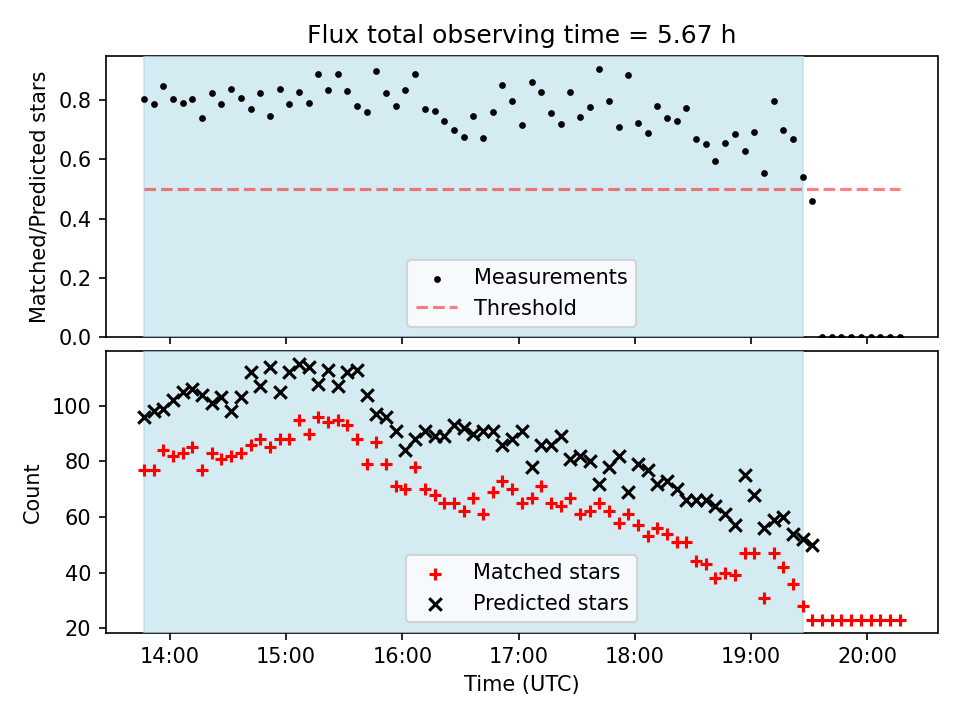 Flux total observing time = 5.67 h

Matched/Predicted stars

0.8
0.6
0.4
0.2
0.0

Measurements
Threshold

Count

100
80
60
40
20

Matched stars
Predicted stars

14:00
15:00
16:00
17:00
18:00
19:00
20:00

Time (UTC)